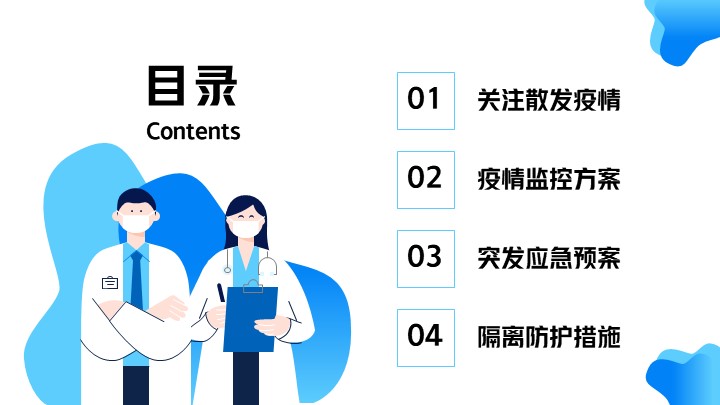 目录
Contents

01 关注散发疫情

02 疫情监控方案

03 突发应急预案

04 隔离防护措施